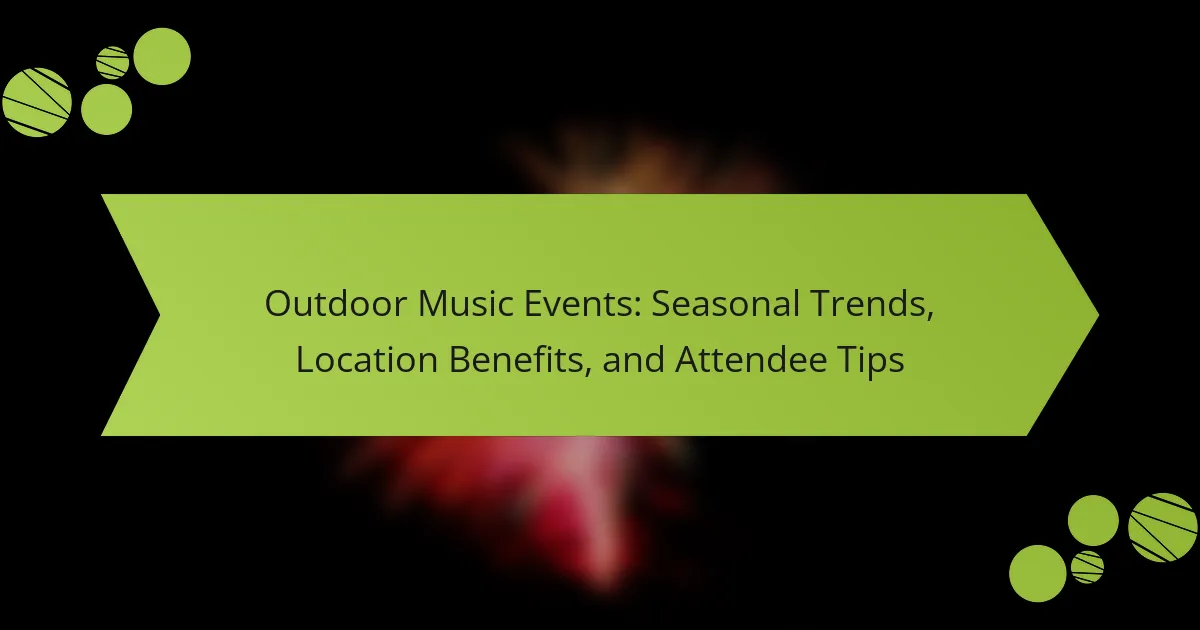 Outdoor Music Events: Seasonal Trends, Location Benefits, and Attendee Tips